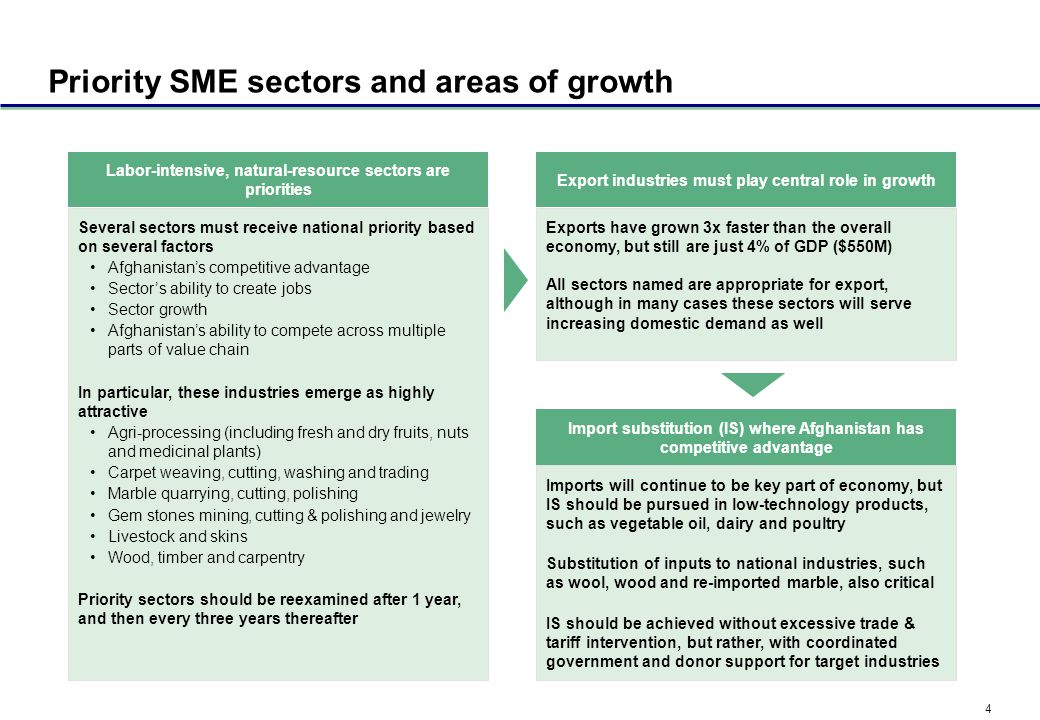 Priority SME sectors and areas of growth

Labor-intensive, natural-resource sectors are priorities

Several sectors must receive national priority based on several factors
• Afghanistan's competitive advantage
• Sector's ability to create jobs
• Sector growth
• Afghanistan's ability to compete across multiple parts of value chain

In particular, these industries emerge as highly attractive
• Agri-processing (including fresh and dry fruits, nuts and medicinal plants)
• Carpet weaving, cutting, washing and trading
• Marble quarrying, cutting, polishing
• Gem stones mining, cutting & polishing and jewelry
• Livestock and skins
• Wood, timber and carpentry

Priority sectors should be reexamined after 1 year, and then every three years thereafter

Export industries must play central role in growth

Exports have grown 3x faster than the overall economy, but still are just 4% of GDP ($550M)

All sectors named are appropriate for export, although in many cases these sectors will serve increasing domestic demand as well

Import substitution (IS) where Afghanistan has competitive advantage

Imports will continue to be key part of economy, but IS should be pursued in low-technology products, such as vegetable oil, dairy and poultry

Substitution of inputs to national industries, such as wool, wood and re-imported marble, also critical

IS should be achieved without excessive trade & tariff intervention, but rather, with coordinated government and donor support for target industries

4